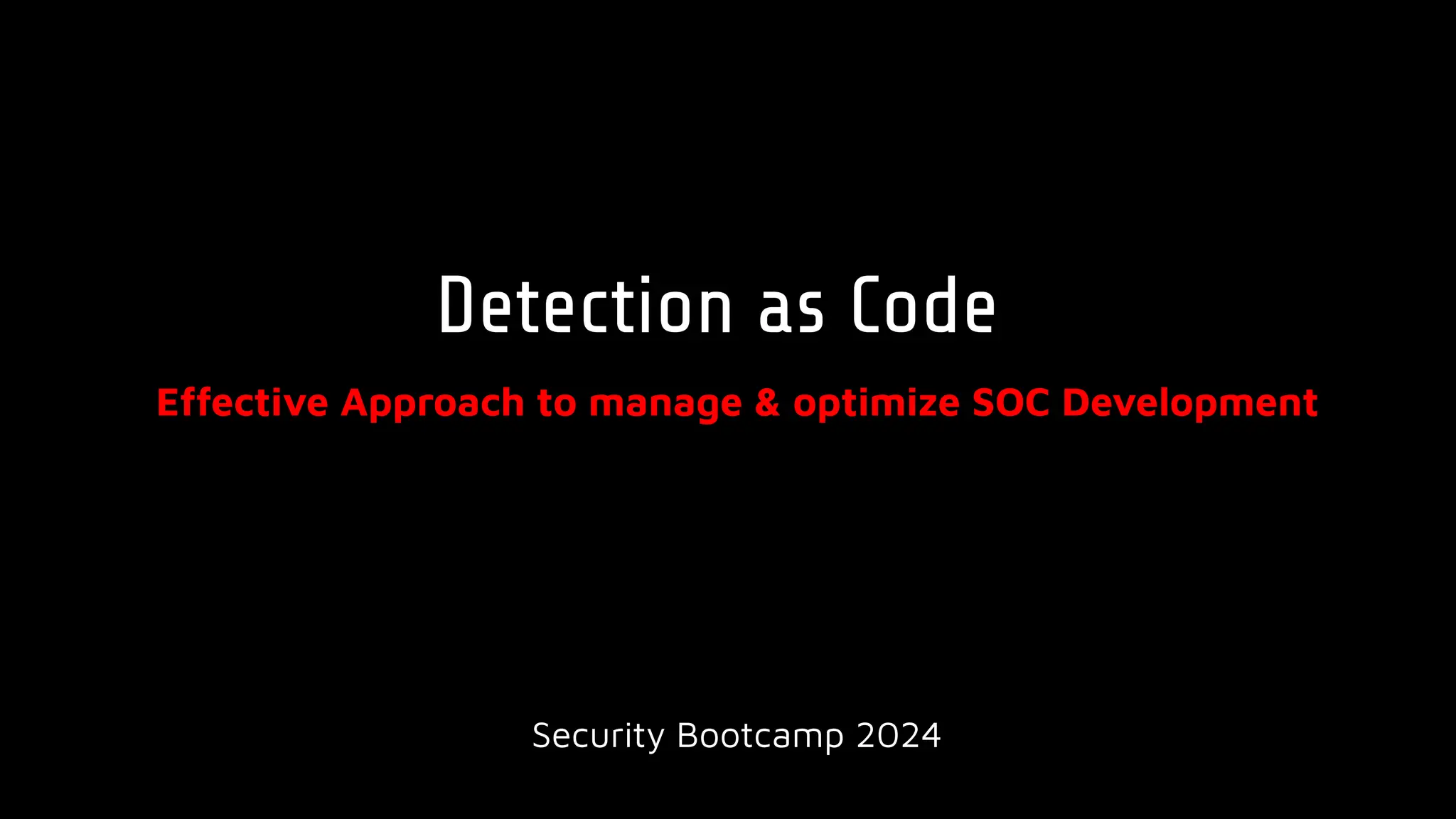 Detection as Code

Effective Approach to manage & optimize SOC Development

Security Bootcamp 2024